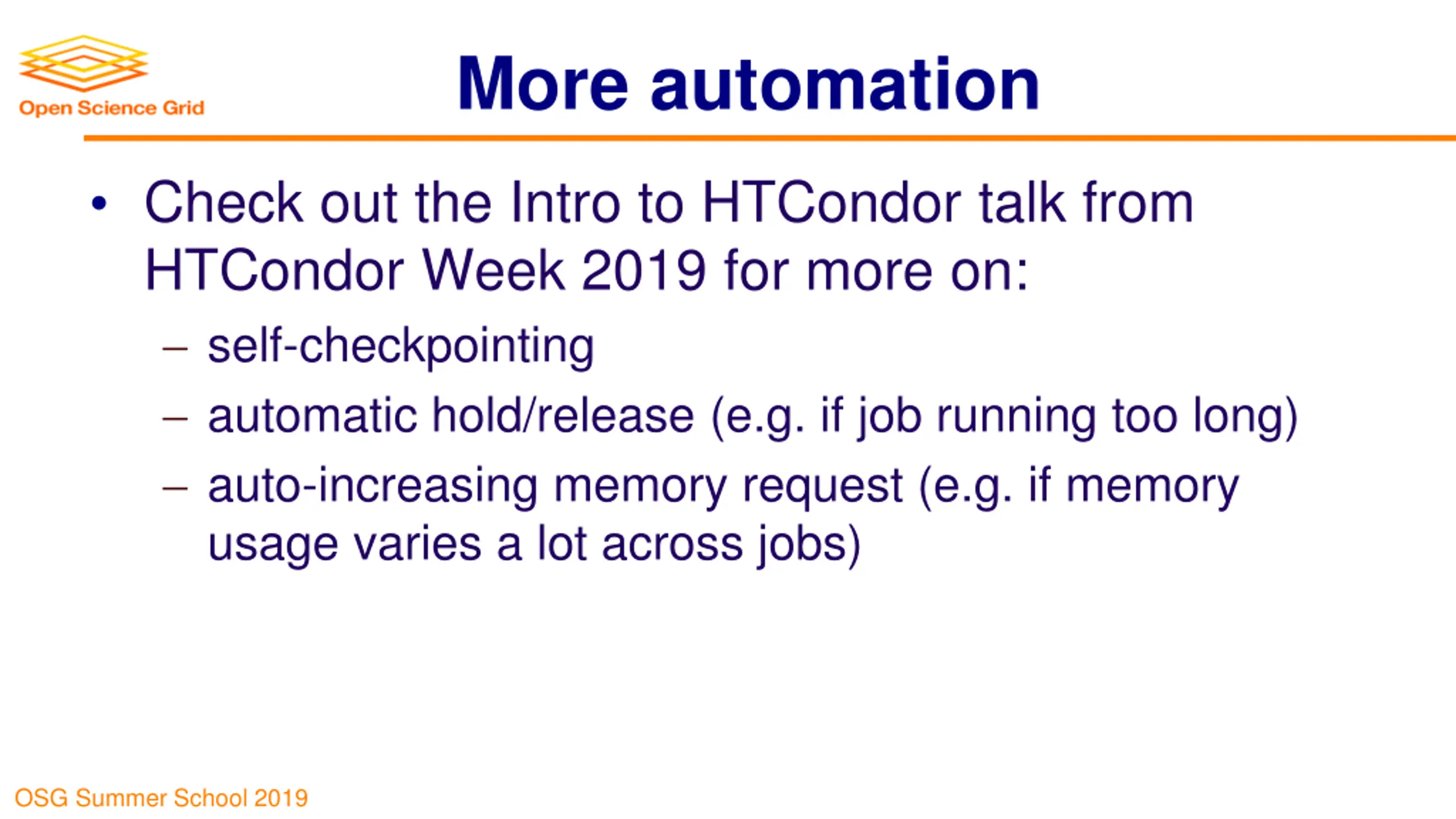 Open Science Grid

More automation

• Check out the Intro to HTCondor talk from HTCondor Week 2019 for more on:
 – self-checkpointing
 – automatic hold/release (e.g. if job running too long)
 – auto-increasing memory request (e.g. if memory usage varies a lot across jobs)

OSG Summer School 2019